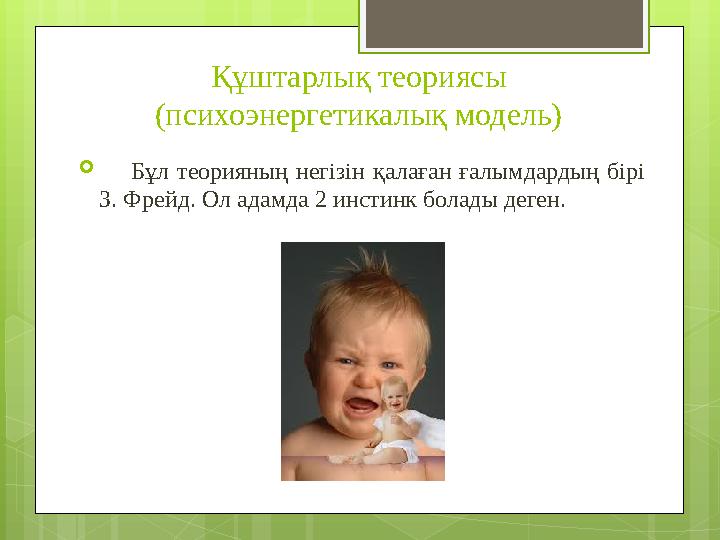 Құштарлық теориясы (психоэнергетикалық модель)

Бұл теорияның негізін қалаған ғалымдардың бірі З. Фрейд. Ол адамда 2 инстинк болады деген.